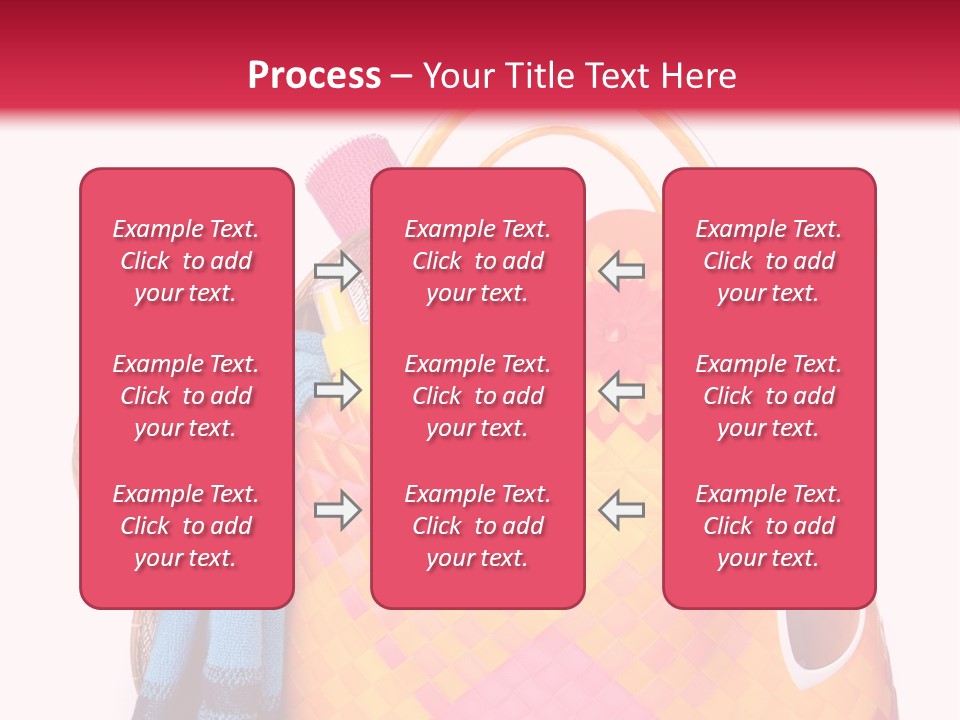 Process – Your Title Text Here

Example Text. Click to add your text.

Example Text. Click to add your text.

Example Text. Click to add your text.

Example Text. Click to add your text.

Example Text. Click to add your text.

Example Text. Click to add your text.

Example Text. Click to add your text.

Example Text. Click to add your text.

Example Text. Click to add your text.